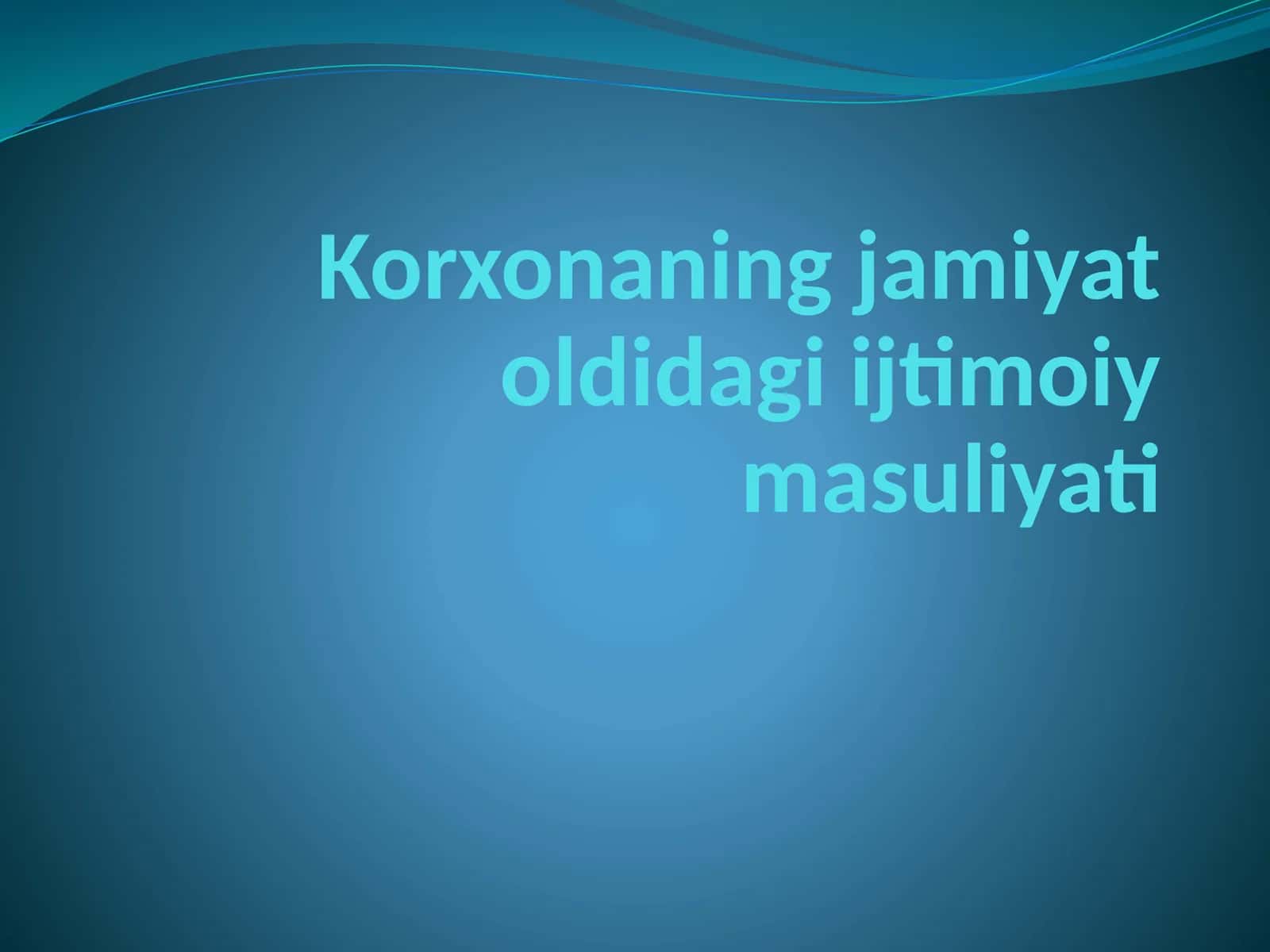 Korxonaning jamiyat oldidagi ijtimoiy masuliyati